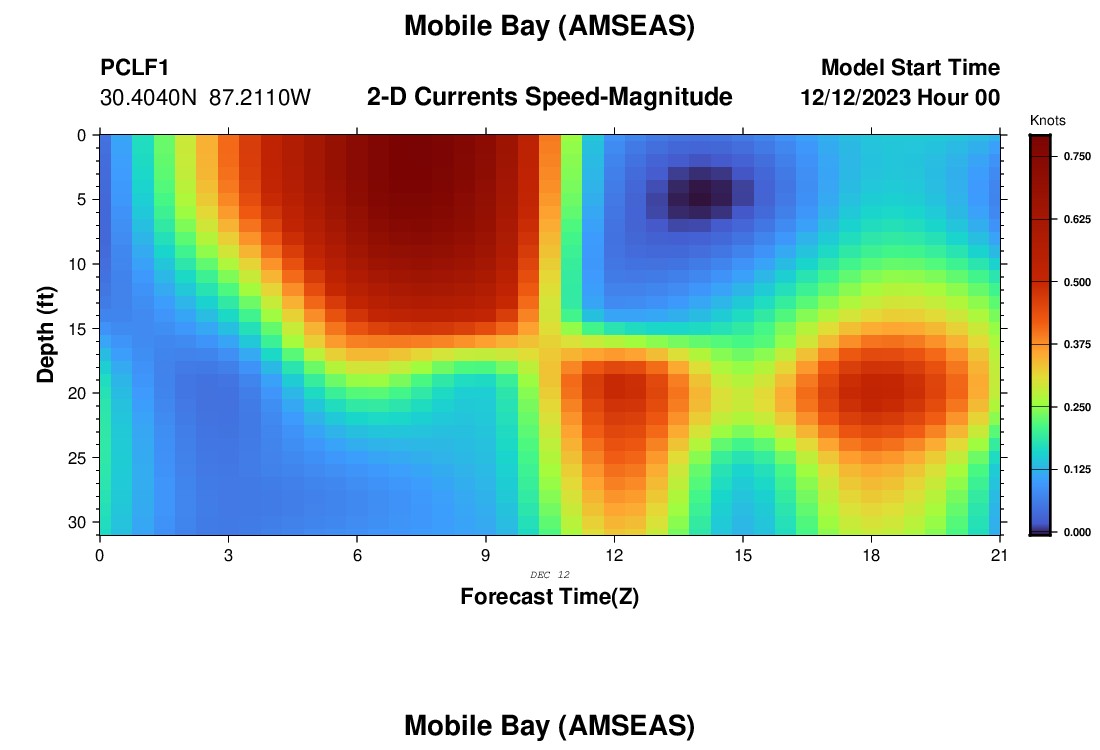 Mobile Bay (AMSEAS)

PCLF1
30.4040N 87.2110W

2-D Currents Speed-Magnitude

Model Start Time
12/12/2023 Hour 00

Knots
0.750
0.625
0.500
0.375
0.250
0.125
0.000

Depth (ft)
0
5
10
15
20
25
30

0
3
6
9
12
15
18
21

DEC 12

Forecast Time(Z)

Mobile Bay (AMSEAS)